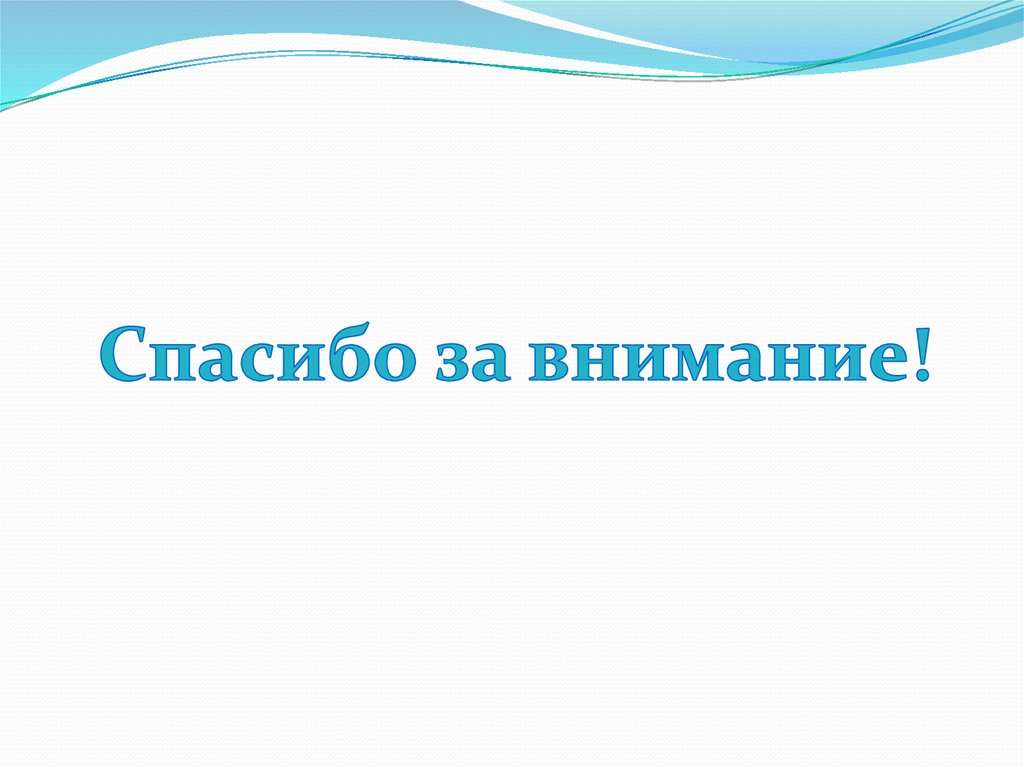 Спасибо за внимание!